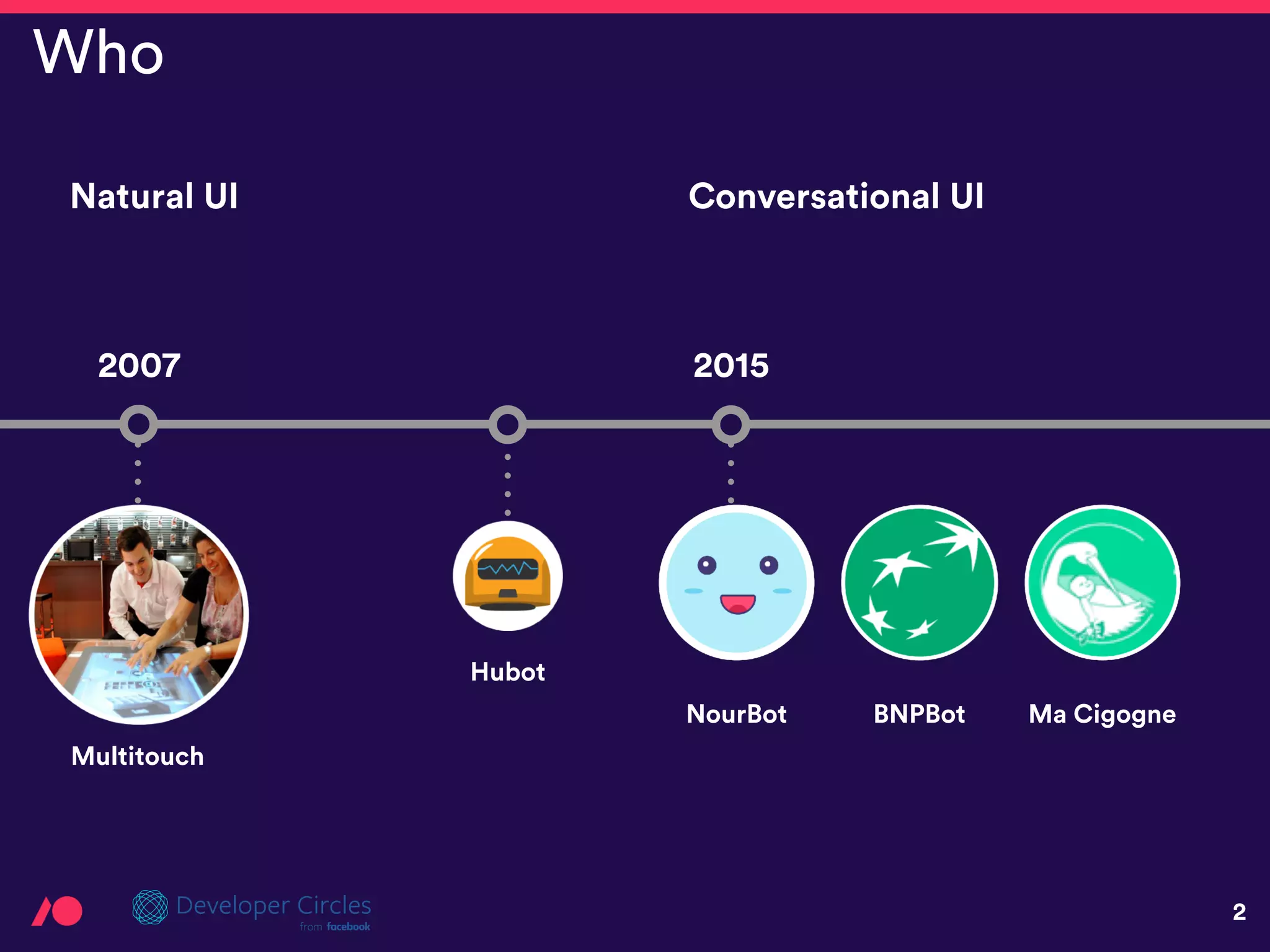 Who

Natural UI

Conversational UI

2007

2015

Multitouch

Hubot

NourBot

BNPBot

Ma Cigogne

Developer Circles
from facebook

2